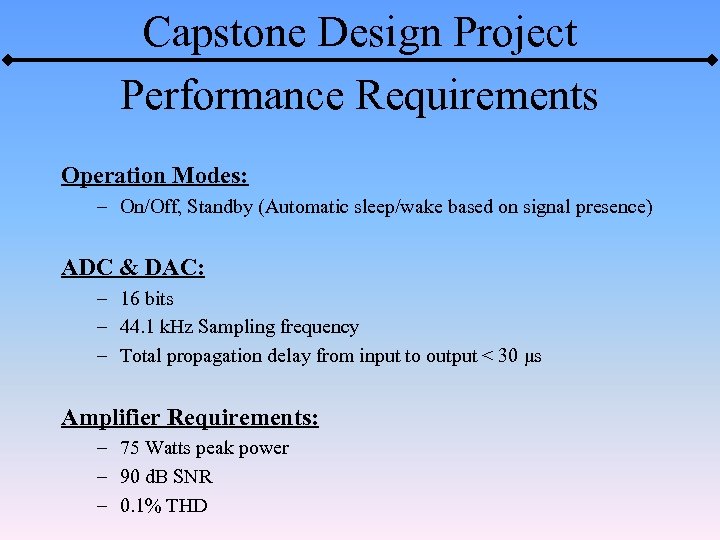 Capstone Design Project

Performance Requirements

Operation Modes:

– On/Off, Standby (Automatic sleep/wake based on signal presence)

ADC & DAC:

– 16 bits
– 44.1 kHz Sampling frequency
– Total propagation delay from input to output < 30 μs

Amplifier Requirements:

– 75 Watts peak power
– 90 dB SNR
– 0.1% THD